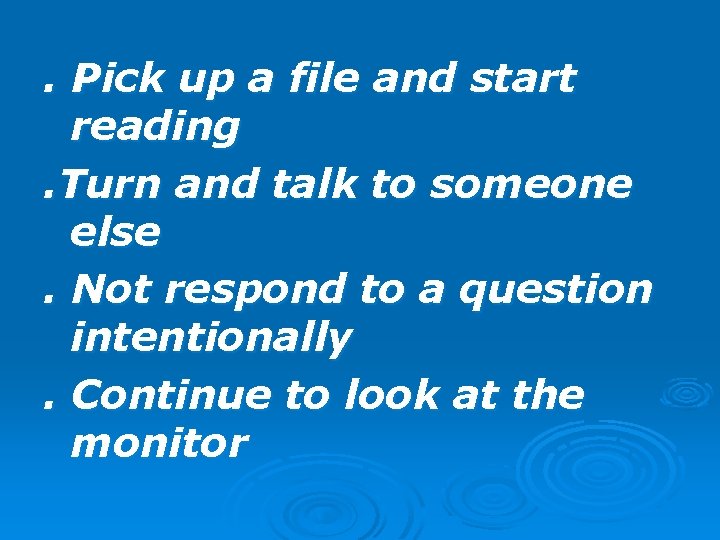 . Pick up a file and start reading

.Turn and talk to someone else

. Not respond to a question intentionally

. Continue to look at the monitor